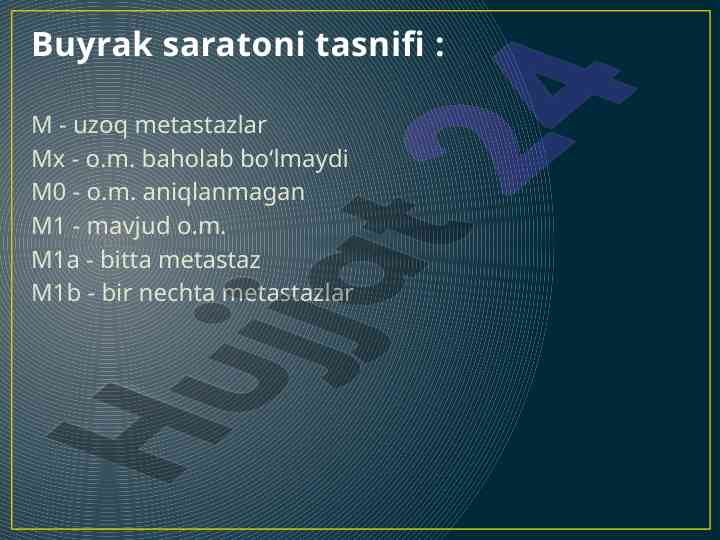 Buyrak saratoni tasnifi :

M - uzoq metastazlar
Mx - o.m. baholab bo‘lmaydi
M0 - o.m. aniqlanmagan
M1 - mavjud o.m.
M1a - bitta metastaz
M1b - bir nechta metastazlar

Hujjat 24